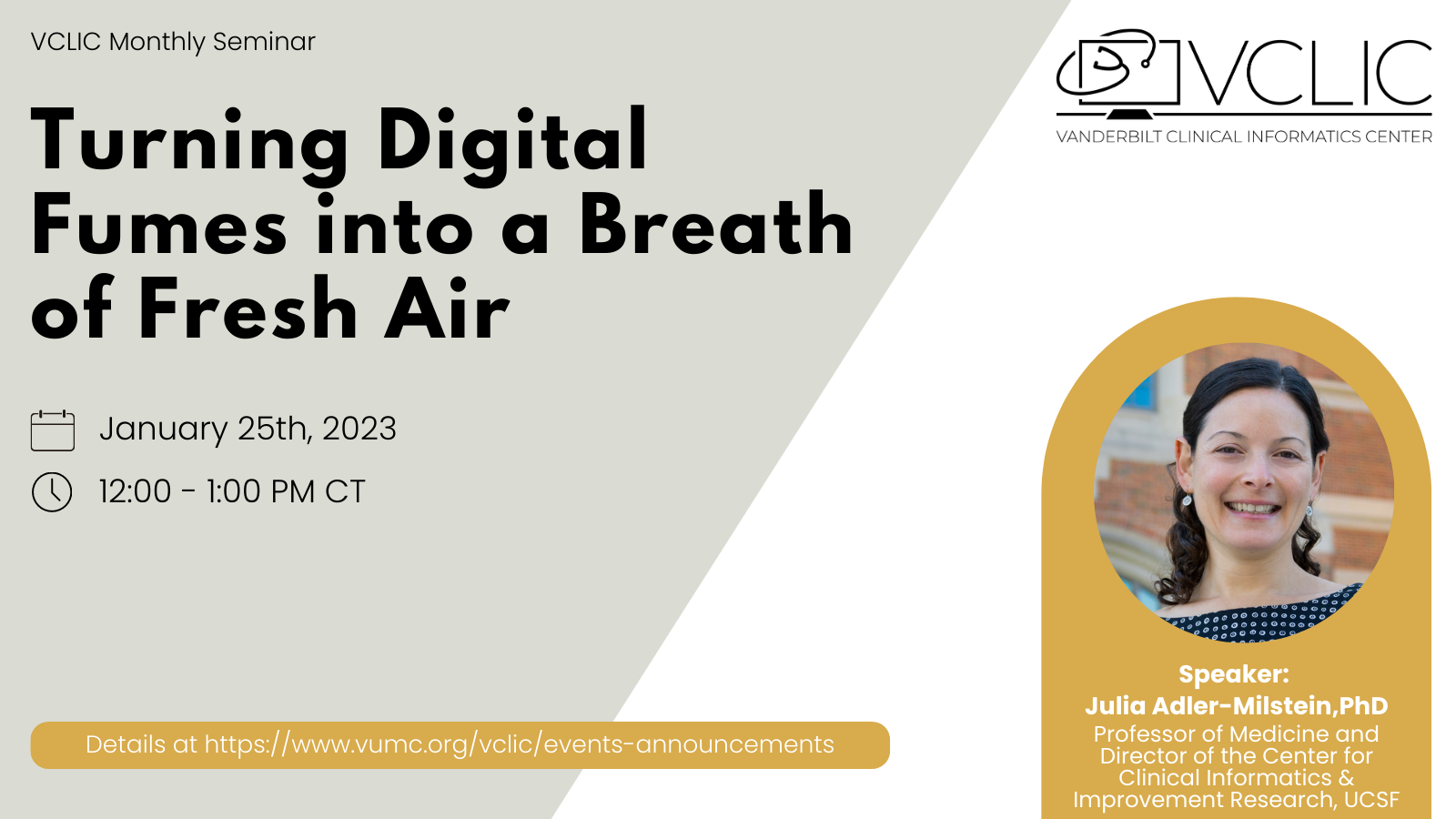 VCLIC Monthly Seminar

Turning Digital Fumes into a Breath of Fresh Air

January 25th, 2023

12:00 - 1:00 PM CT

Details at https://www.vumc.org/vclic/events-announcements

VCLIC
VANDERBILT CLINICAL INFORMATICS CENTER

Speaker:
Julia Adler-Milstein,PhD
Professor of Medicine and Director of the Center for Clinical Informatics & Improvement Research, UCSF